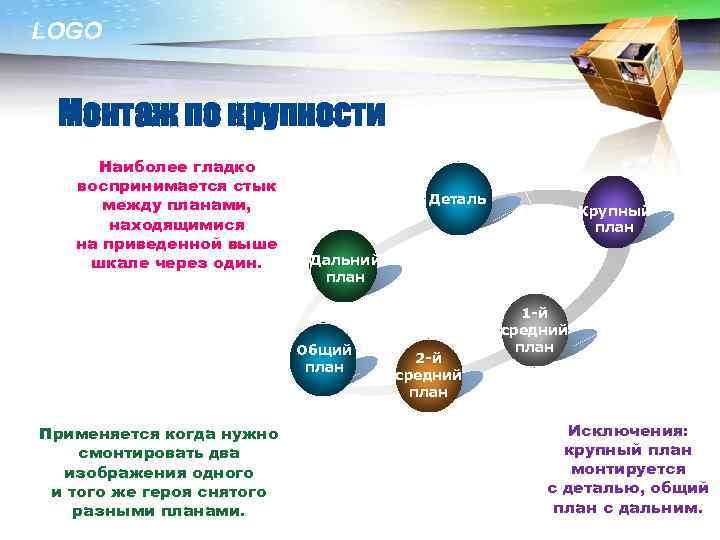 LOGO

Монтаж по крупности

Наиболее гладко воспринимается стык между планами, находящимися на приведенной выше шкале через один.

Деталь

Крупный план

Дальний план

1-й средний план

Общий план

2-й средний план

Применяется когда нужно смонтировать два изображения одного и того же героя снятого разными планами.

Исключения: крупный план монтируется с деталью, общий план с дальним.